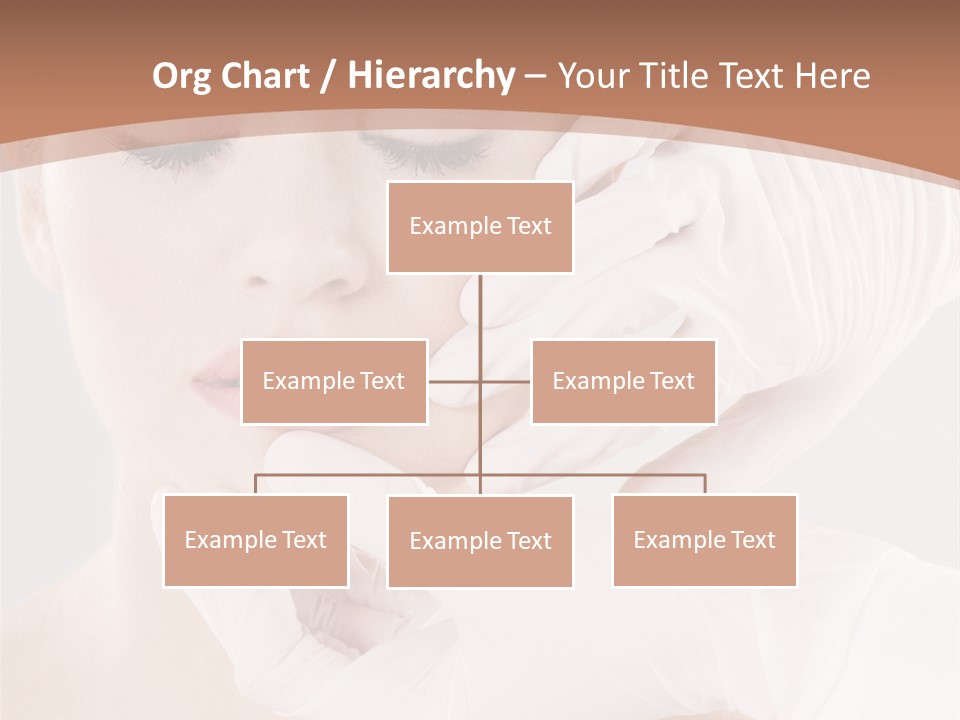 Org Chart / Hierarchy – Your Title Text Here

Example Text

Example Text

Example Text

Example Text

Example Text

Example Text